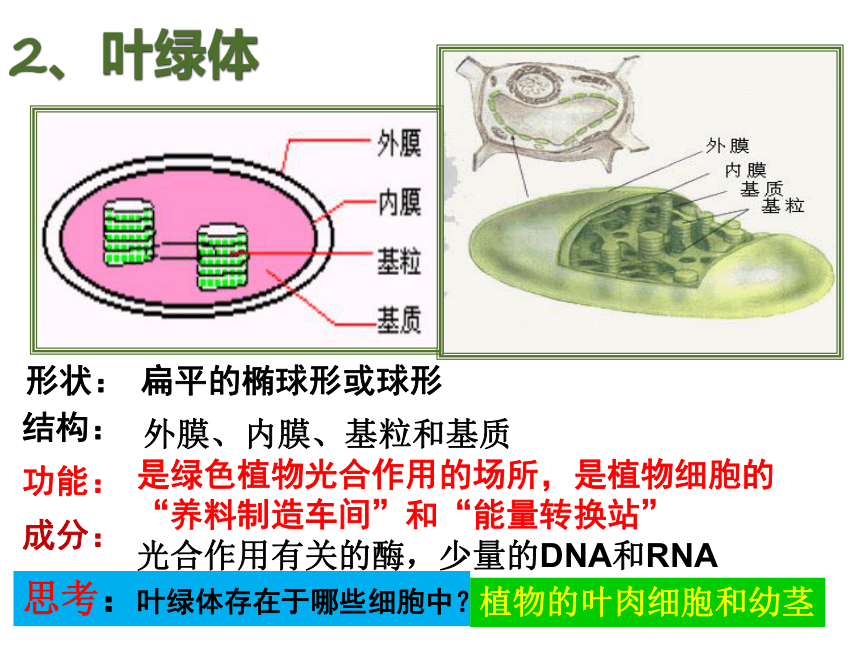 2、叶绿体

外膜
内膜
基粒
基质

外膜
内膜
基质
基粒

形状： 扁平的椭球形或球形

结构： 外膜、内膜、基粒和基质

功能： 是绿色植物光合作用的场所，是植物细胞的“养料制造车间”和“能量转换站”

成分： 光合作用有关的酶，少量的DNA和RNA

思考：叶绿体存在于哪些细胞中？ 植物的叶肉细胞和幼茎